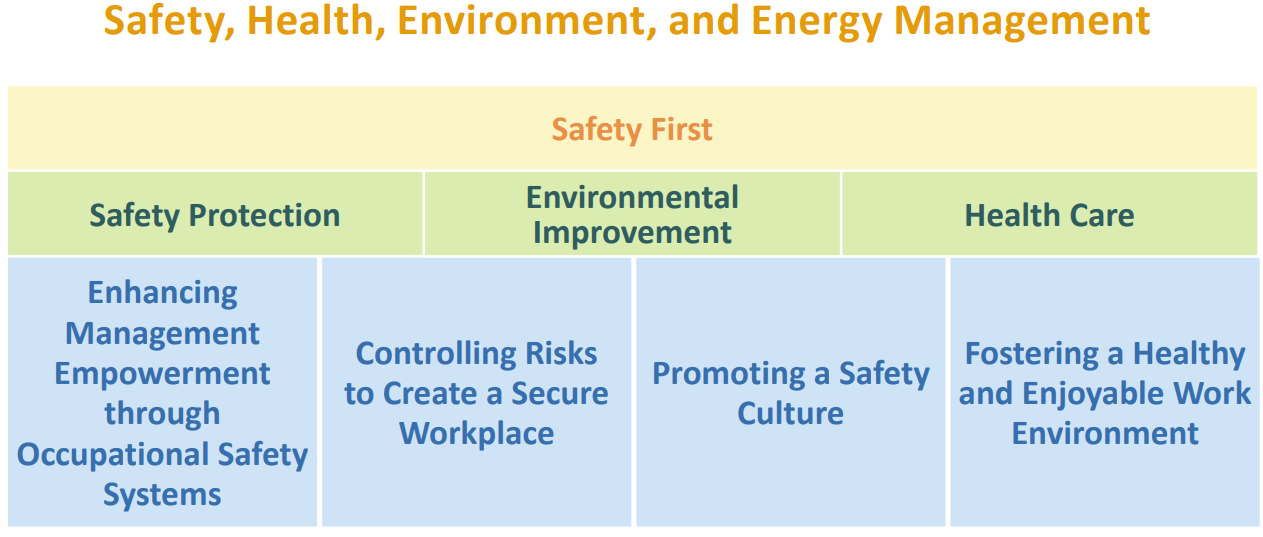 Safety, Health, Environment, and Energy Management

Safety First

Safety Protection

Environmental Improvement

Health Care

Enhancing Management Empowerment through Occupational Safety Systems

Controlling Risks to Create a Secure Workplace

Promoting a Safety Culture

Fostering a Healthy and Enjoyable Work Environment